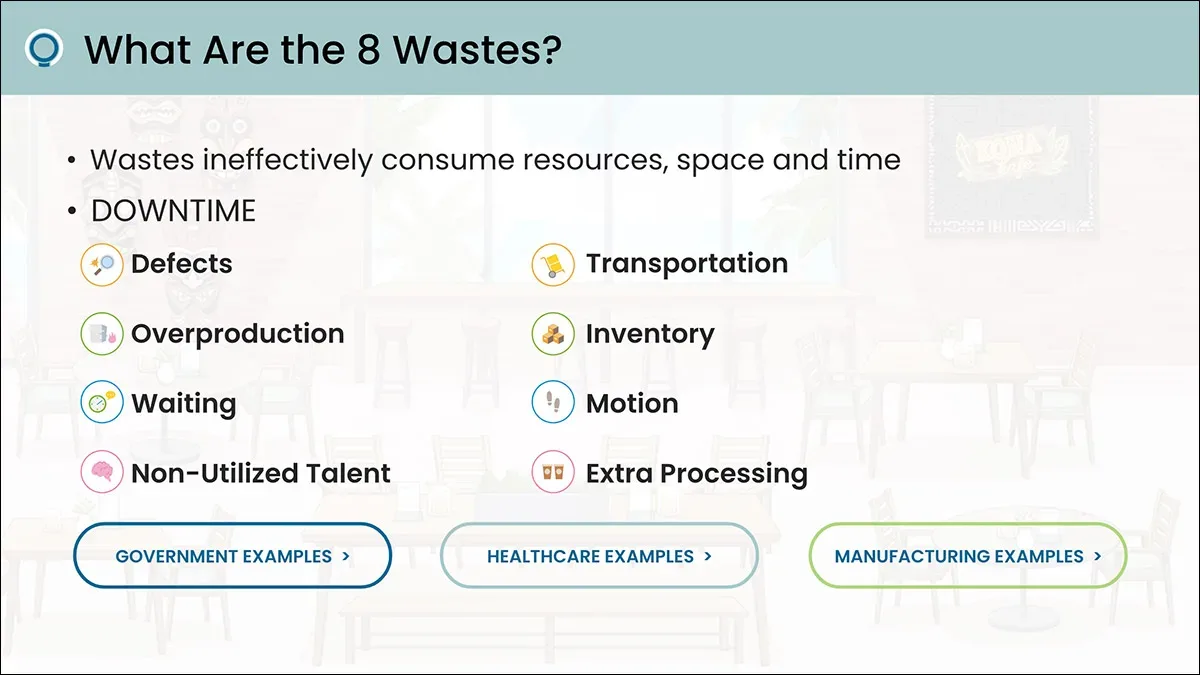 What Are the 8 Wastes?

• Wastes ineffectively consume resources, space and time

• DOWNTIME

Defects

Overproduction

Waiting

Non-Utilized Talent

Transportation

Inventory

Motion

Extra Processing

GOVERNMENT EXAMPLES >

HEALTHCARE EXAMPLES >

MANUFACTURING EXAMPLES >